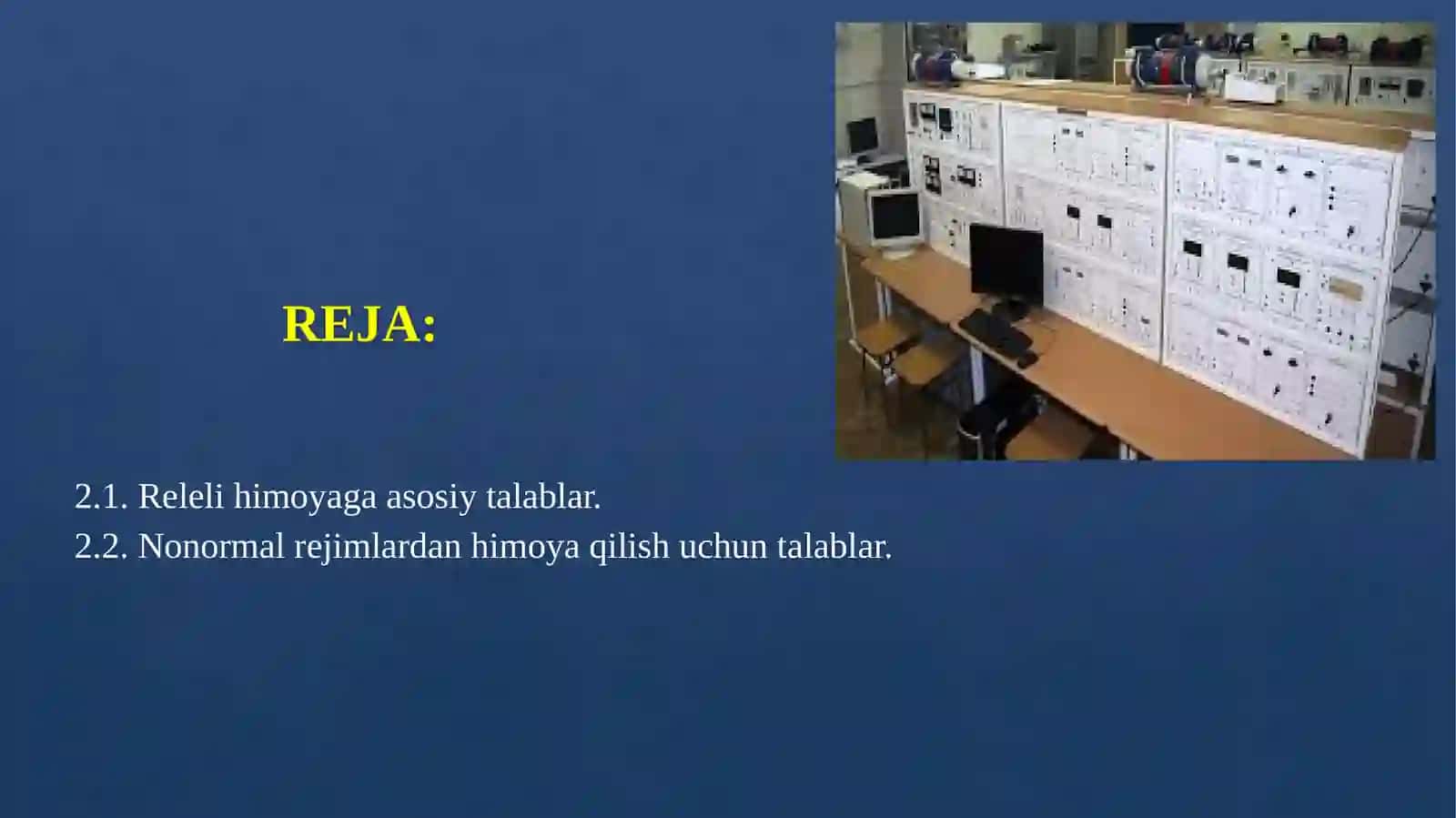 REJA:

2.1. Releli himoyaga asosiy talablar.
2.2. Nonormal rejimlardan himoya qilish uchun talablar.